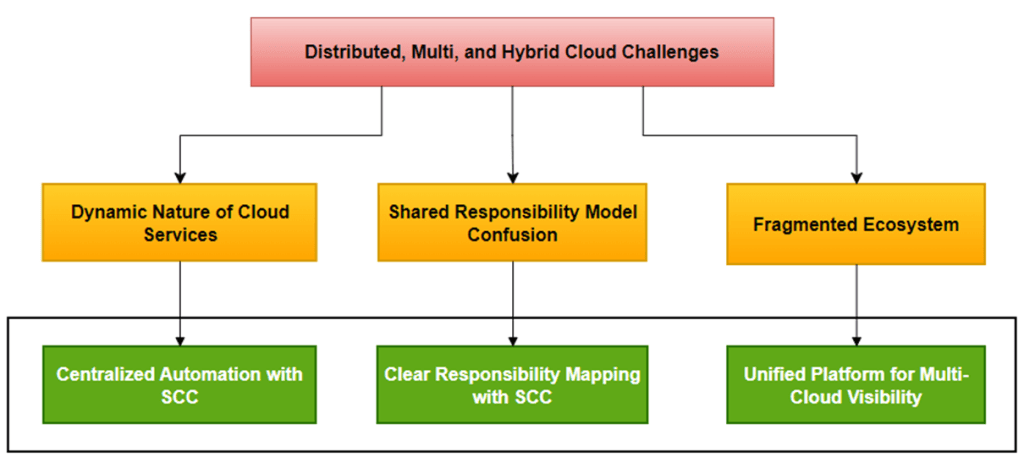 Distributed, Multi, and Hybrid Cloud Challenges

Dynamic Nature of Cloud Services

Shared Responsibility Model Confusion

Fragmented Ecosystem

Centralized Automation with SCC

Clear Responsibility Mapping with SCC

Unified Platform for Multi-Cloud Visibility